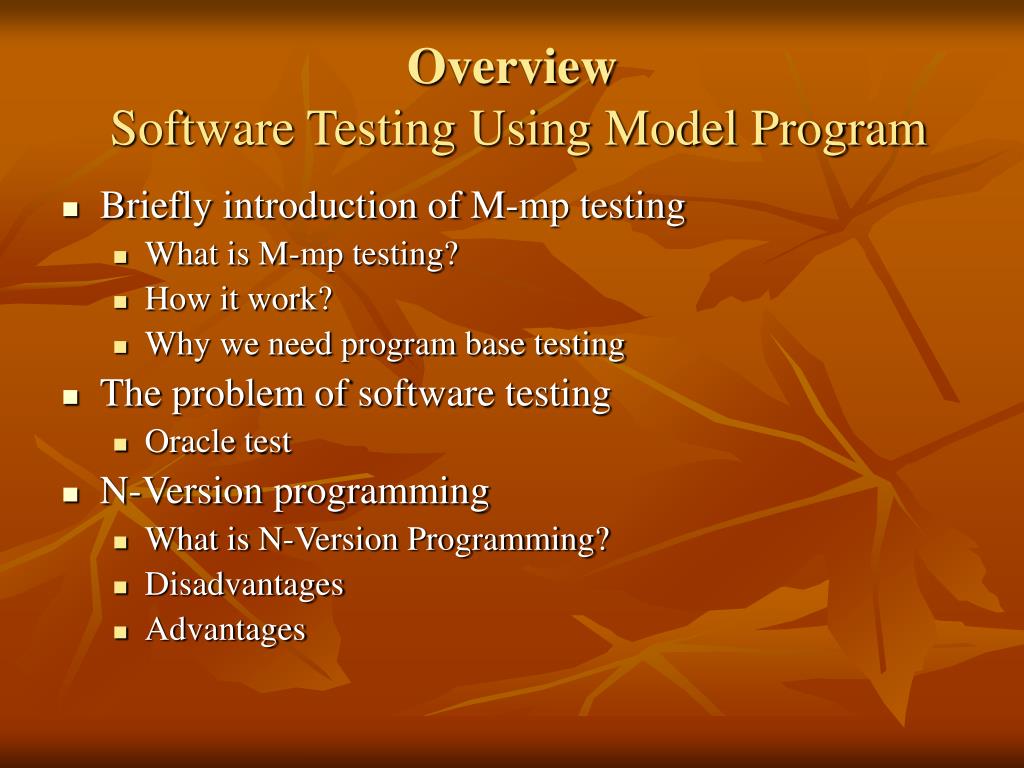 Overview
Software Testing Using Model Program

- Briefly introduction of M-mp testing
  - What is M-mp testing?
  - How it work?
  - Why we need program base testing
- The problem of software testing
  - Oracle test
- N-Version programming
  - What is N-Version Programming?
  - Disadvantages
  - Advantages